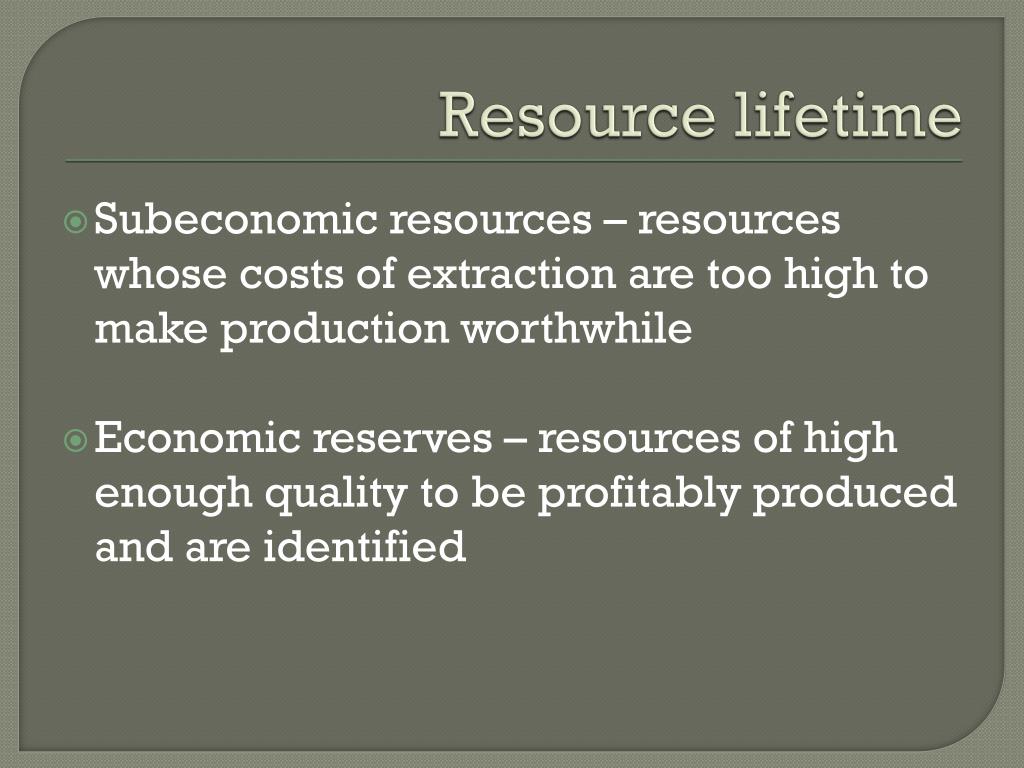 Resource lifetime

Subeconomic resources – resources whose costs of extraction are too high to make production worthwhile

Economic reserves – resources of high enough quality to be profitably produced and are identified